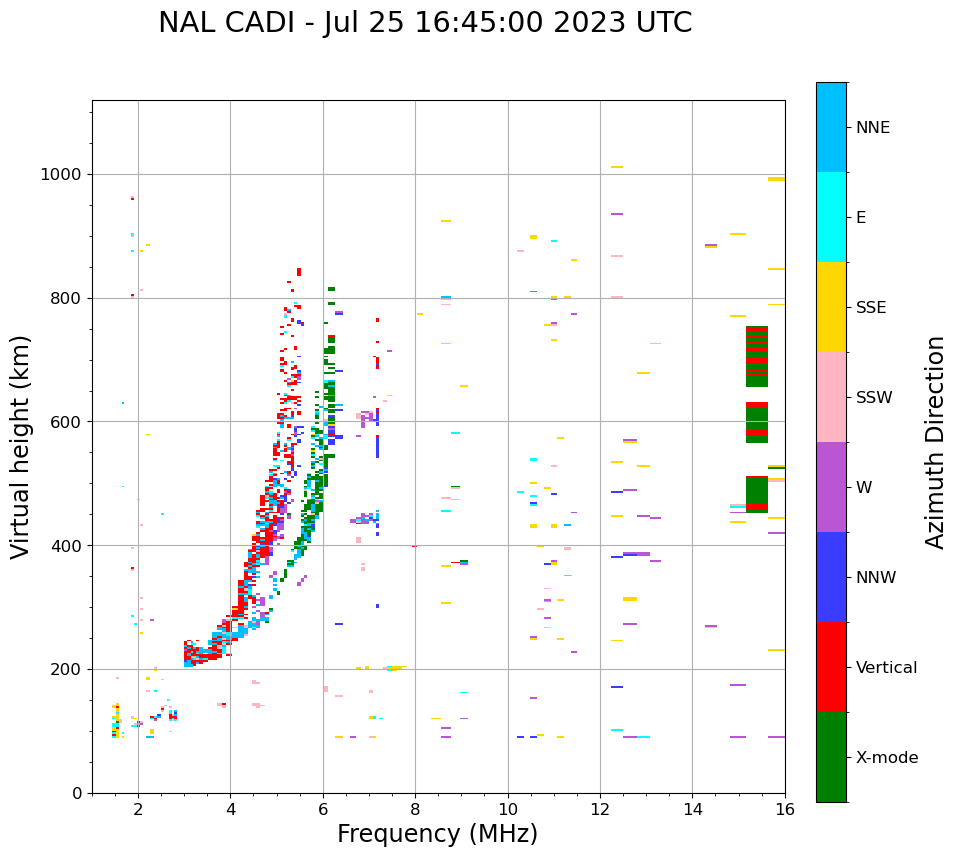 NAL CADI - Jul 25 16:45:00 2023 UTC

Virtual height (km)

1000
800
600
400
200
0

2
4
6
8
10
12
14
16

Frequency (MHz)

NNE
E
SSE
SSW
W
NNW
Vertical
X-mode

Azimuth Direction